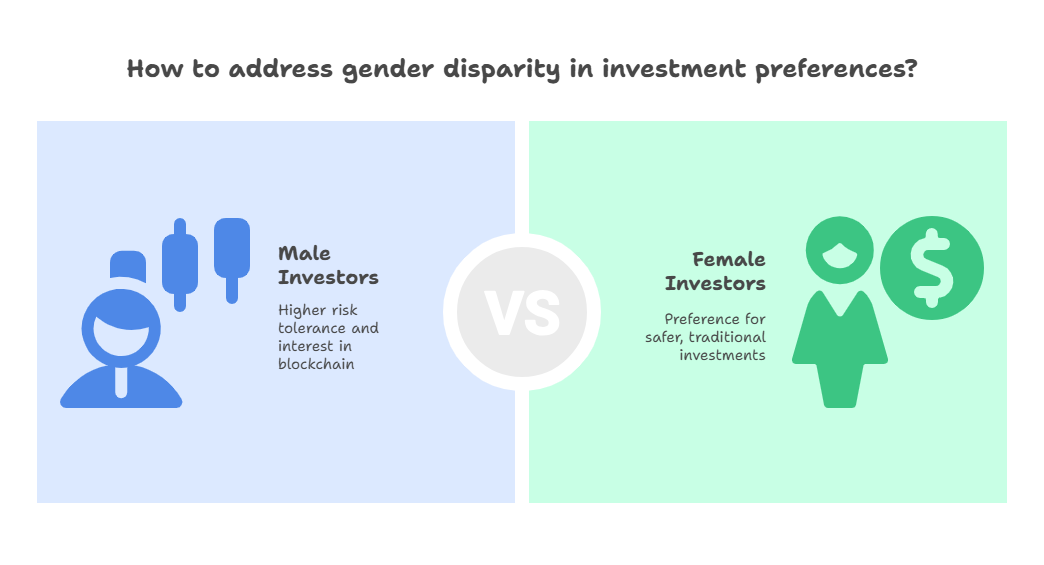 How to address gender disparity in investment preferences?

Male Investors

Higher risk tolerance and interest in blockchain

VS

Female Investors

Preference for safer, traditional investments